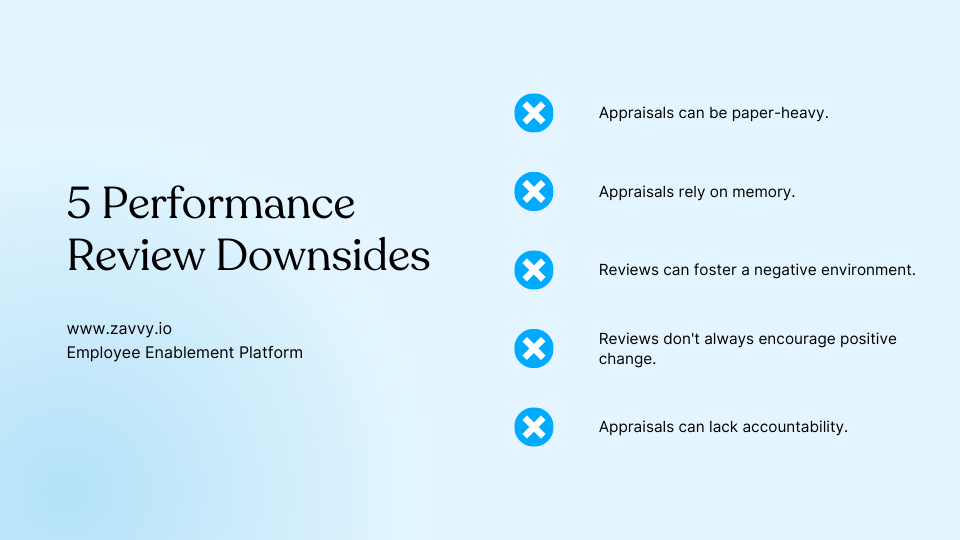 5 Performance Review Downsides

www.zavvy.io
Employee Enablement Platform

Appraisals can be paper-heavy.

Appraisals rely on memory.

Reviews can foster a negative environment.

Reviews don't always encourage positive change.

Appraisals can lack accountability.